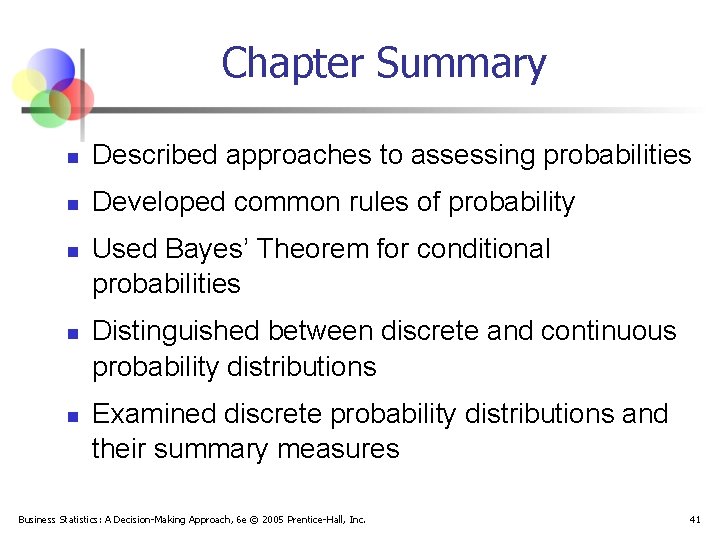 Chapter Summary

- Described approaches to assessing probabilities
- Developed common rules of probability
- Used Bayes' Theorem for conditional probabilities
- Distinguished between discrete and continuous probability distributions
- Examined discrete probability distributions and their summary measures

Business Statistics: A Decision-Making Approach, 6e © 2005 Prentice-Hall, Inc.

41